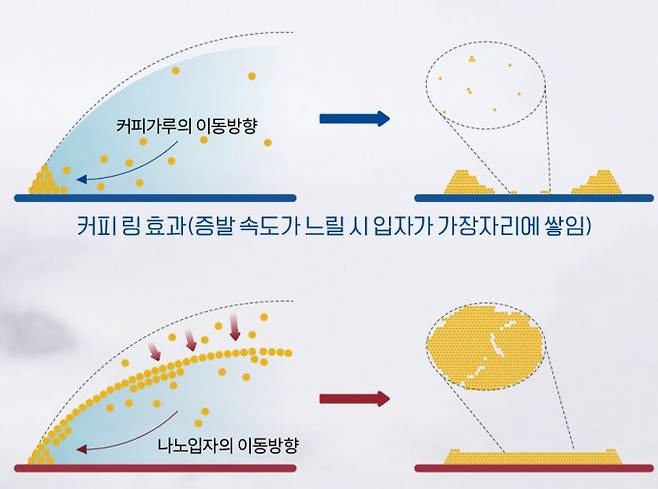 커피가루의 이동방향

커피 링 효과(증발 속도가 느릴 시 입자가 가장자리에 쌓임)

나노입자의 이동방향